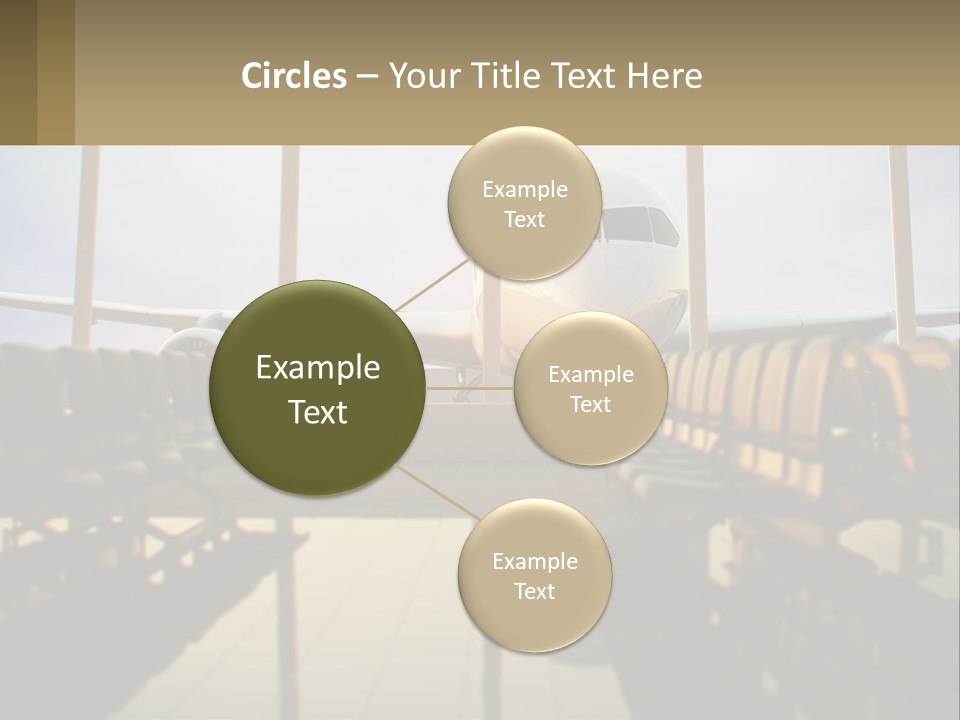 Circles – Your Title Text Here

Example Text

Example Text

Example Text

Example Text